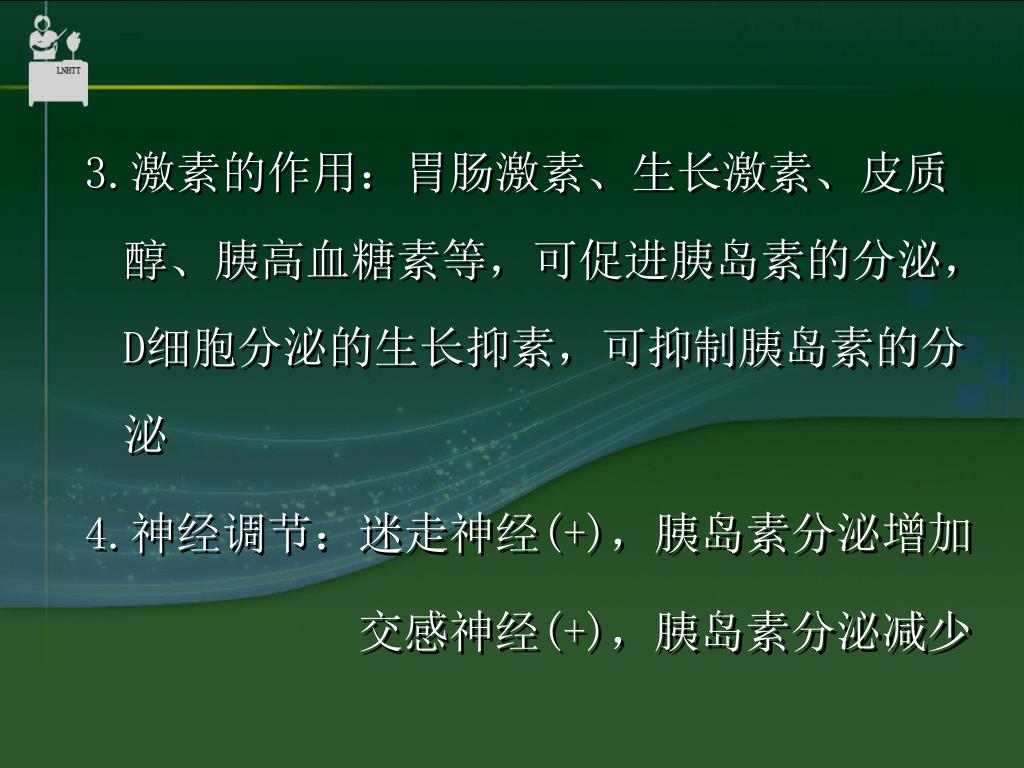 LNHTT

3.激素的作用：胃肠激素、生长激素、皮质醇、胰高血糖素等，可促进胰岛素的分泌，D细胞分泌的生长抑素，可抑制胰岛素的分泌

4.神经调节：迷走神经(+)，胰岛素分泌增加
交感神经(+)，胰岛素分泌减少